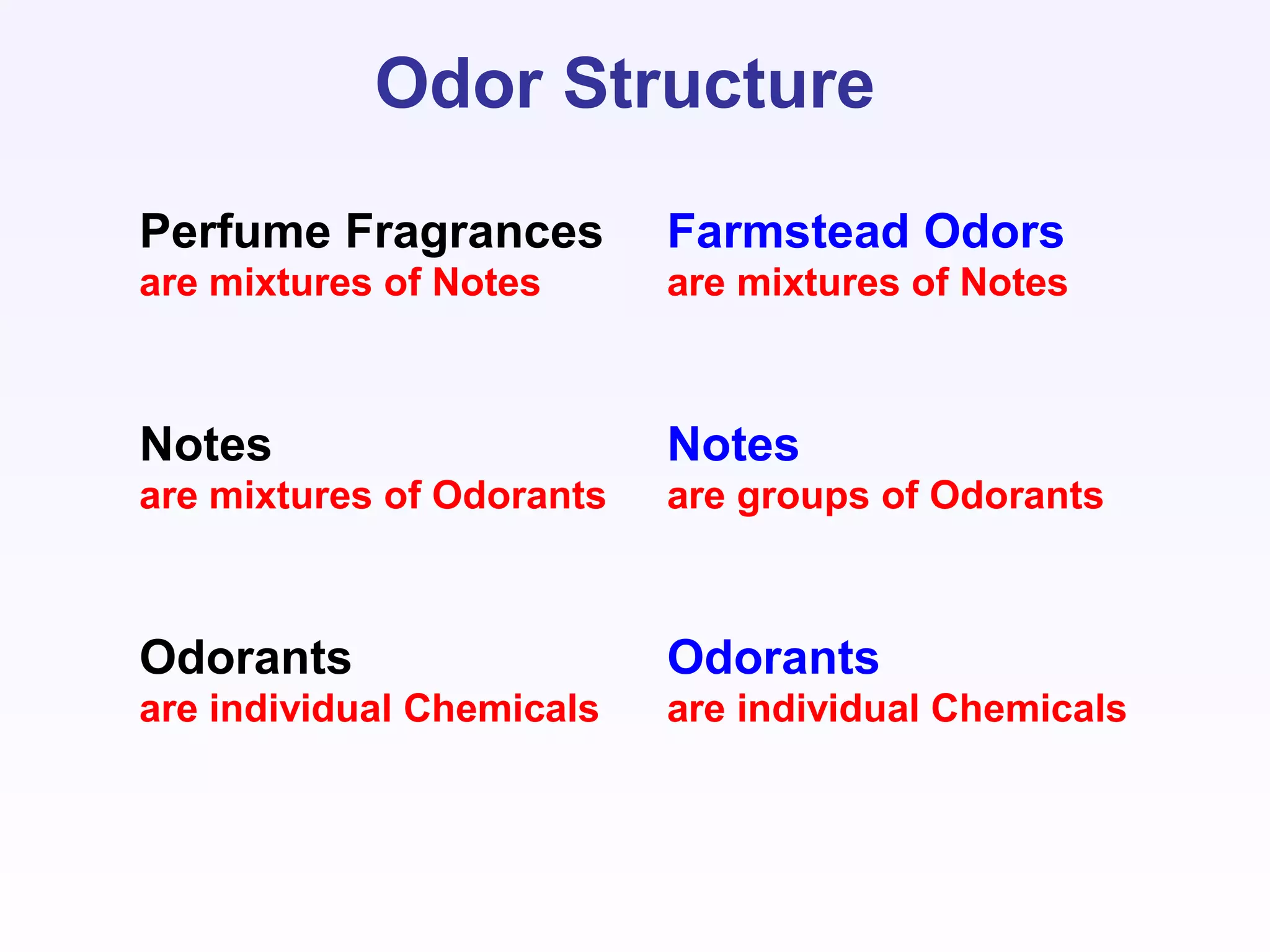 Odor Structure

Perfume Fragrances
are mixtures of Notes

Notes
are mixtures of Odorants

Odorants
are individual Chemicals

Farmstead Odors
are mixtures of Notes

Notes
are groups of Odorants

Odorants
are individual Chemicals